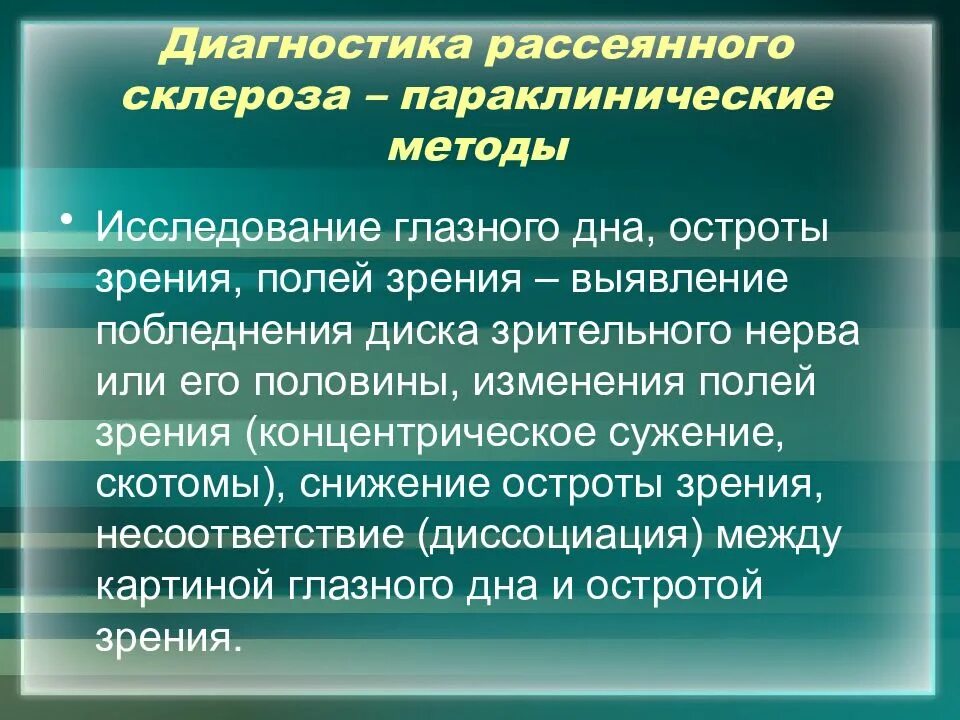 Диагностика рассеянного склероза – параклинические методы

• Исследование глазного дна, остроты зрения, полей зрения – выявление побледнения диска зрительного нерва или его половины, изменения полей зрения (концентрическое сужение, скотомы), снижение остроты зрения, несоответствие (диссоциация) между картиной глазного дна и остротой зрения.